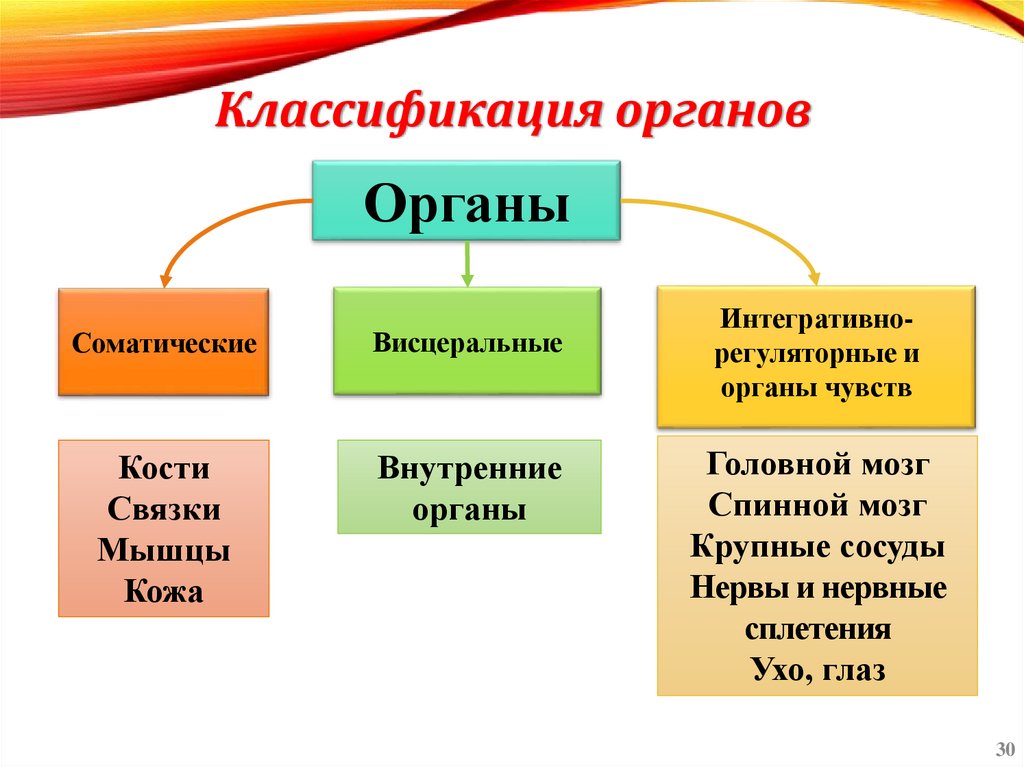 Классификация органов

Органы

Соматические

Висцеральные

Интегративно-регуляторные и органы чувств

Кости
Связки
Мышцы
Кожа

Внутренние органы

Головной мозг
Спинной мозг
Крупные сосуды
Нервы и нервные сплетения
Ухо, глаз

30